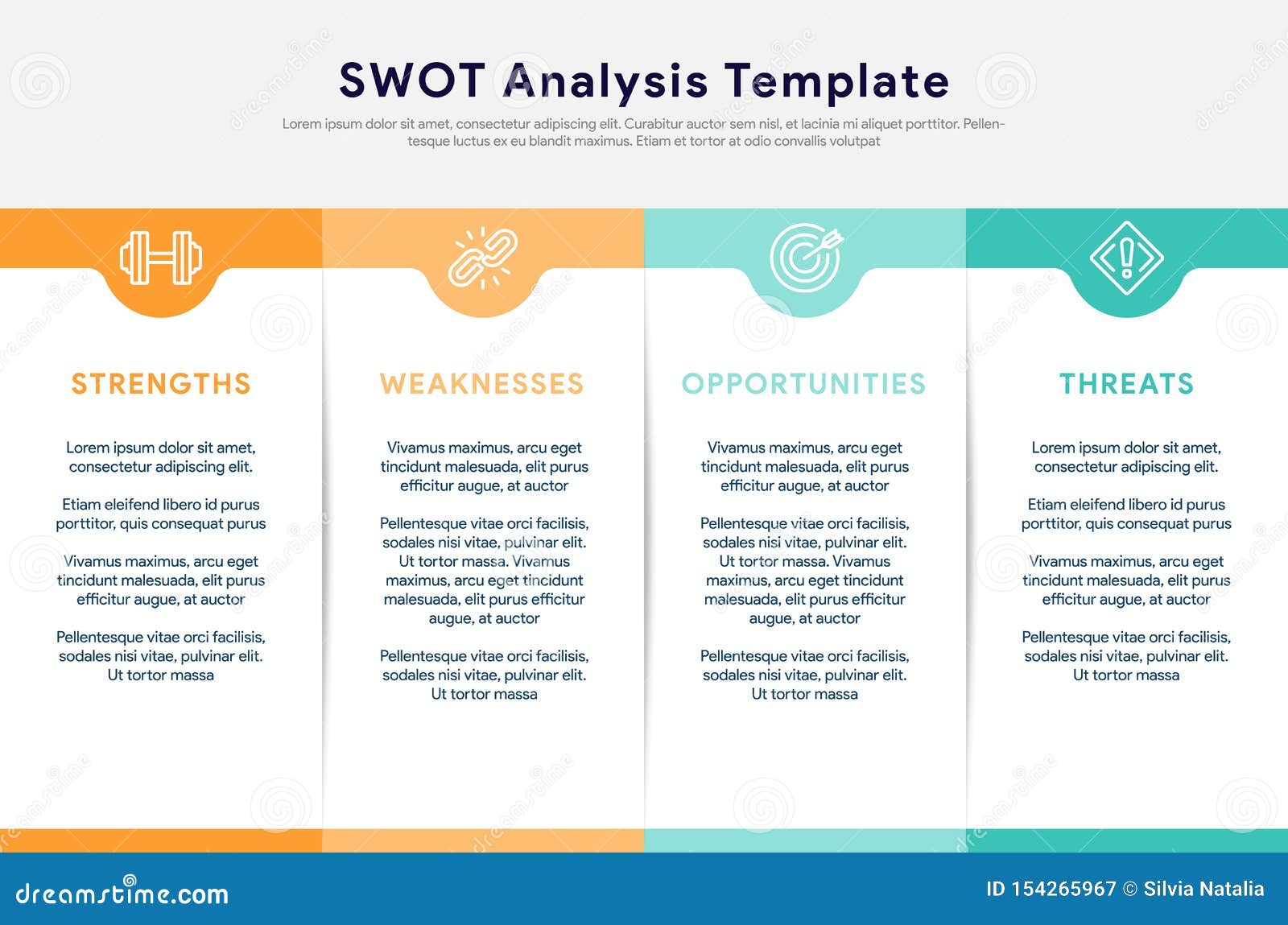 SWOT Analysis Template

Lorem ipsum dolor sit amet, consectetur adipiscing elit. Curabitur auctor sem nisl, et lacinia mi aliquet porttitor. Pellentesque luctus ex eu blandit maximus. Etiam et tortor at odio convallis volutpat

STRENGTHS

Lorem ipsum dolor sit amet, consectetur adipiscing elit.

Etiam eleifend libero id purus porttitor, quis consequat purus

Vivamus maximus, arcu eget tincidunt malesuada, elit purus efficitur augue, at auctor

Pellentesque vitae orci facilisis, sodales nisi vitae, pulvinar elit. Ut tortor massa

WEAKNESSES

Vivamus maximus, arcu eget tincidunt malesuada, elit purus efficitur augue, at auctor

Pellentesque vitae orci facilisis, sodales nisi vitae, pulvinar elit. Ut tortor massa. Vivamus maximus, arcu eget tincidunt malesuada, elit purus efficitur augue, at auctor

Pellentesque vitae orci facilisis, sodales nisi vitae, pulvinar elit. Ut tortor massa

OPPORTUNITIES

Vivamus maximus, arcu eget tincidunt malesuada, elit purus efficitur augue, at auctor

Pellentesque vitae orci facilisis, sodales nisi vitae, pulvinar elit. Ut tortor massa. Vivamus maximus, arcu eget tincidunt malesuada, elit purus efficitur augue, at auctor

Pellentesque vitae orci facilisis, sodales nisi vitae, pulvinar elit. Ut tortor massa

THREATS

Lorem ipsum dolor sit amet, consectetur adipiscing elit.

Etiam eleifend libero id purus porttitor, quis consequat purus

Vivamus maximus, arcu eget tincidunt malesuada, elit purus efficitur augue, at auctor

Pellentesque vitae orci facilisis, sodales nisi vitae, pulvinar elit. Ut tortor massa

dreamstime.com

ID 154265967 © Silvia Natalia